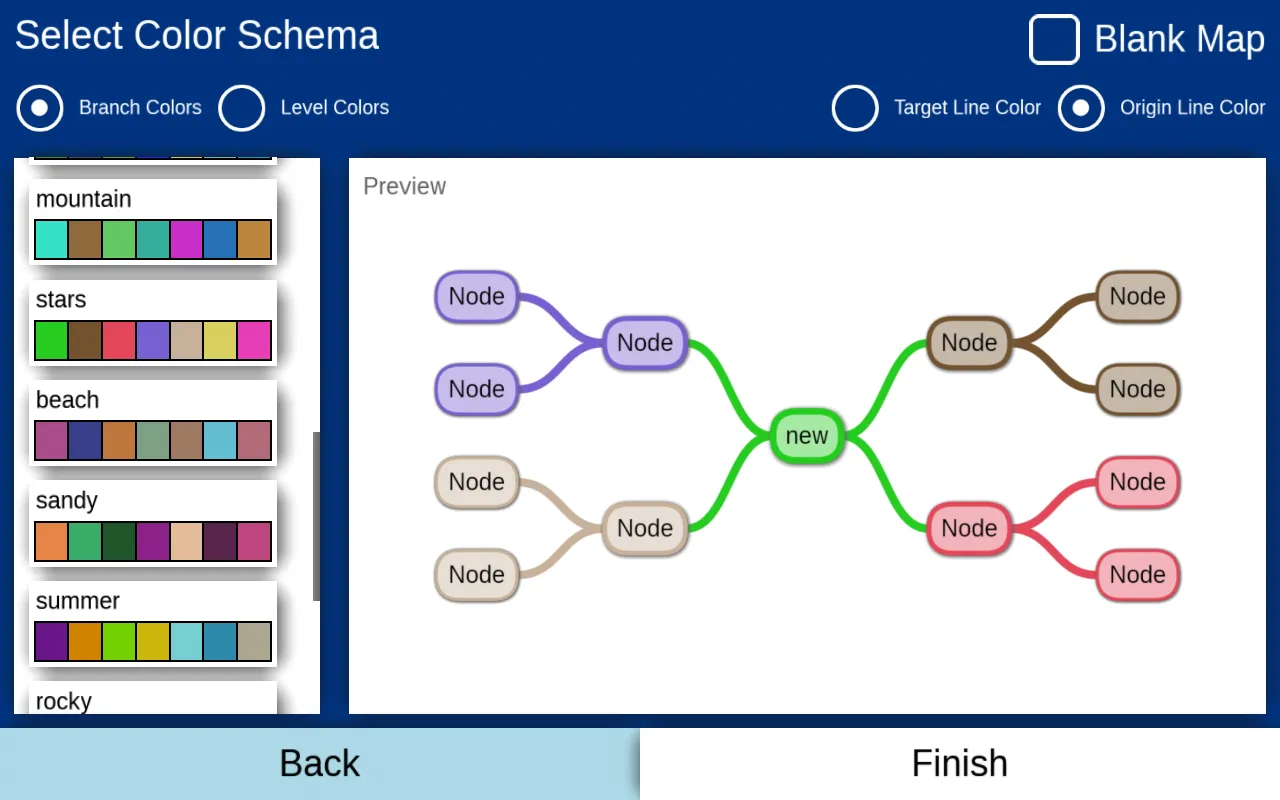 Select Color Schema

Blank Map

Branch Colors Level Colors

Target Line Color Origin Line Color

mountain

stars

beach

sandy

summer

rocky

Preview

Node

Node

Node

Node

Node

Node

new

Node

Node

Node

Node

Node

Node

Back

Finish